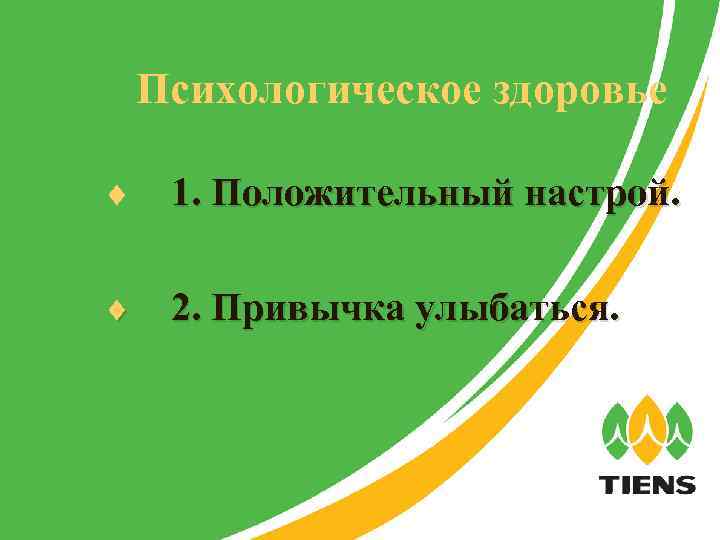 Психологическое здоровье

♦ 1. Положительный настрой.

♦ 2. Привычка улыбаться.

TIENS